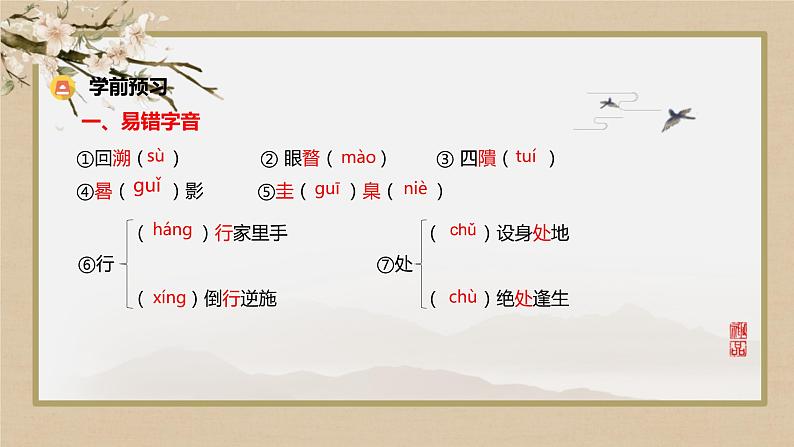 学前预习

一、易错字音

①回溯（sù） ② 眼瞀（mào） ③ 四隤（tuí）

④晷（guǐ）影 ⑤圭（guī）臬（niè）

⑥行
（háng）行家里手
（xíng）倒行逆施

⑦处
（chǔ）设身处地
（chù）绝处逢生